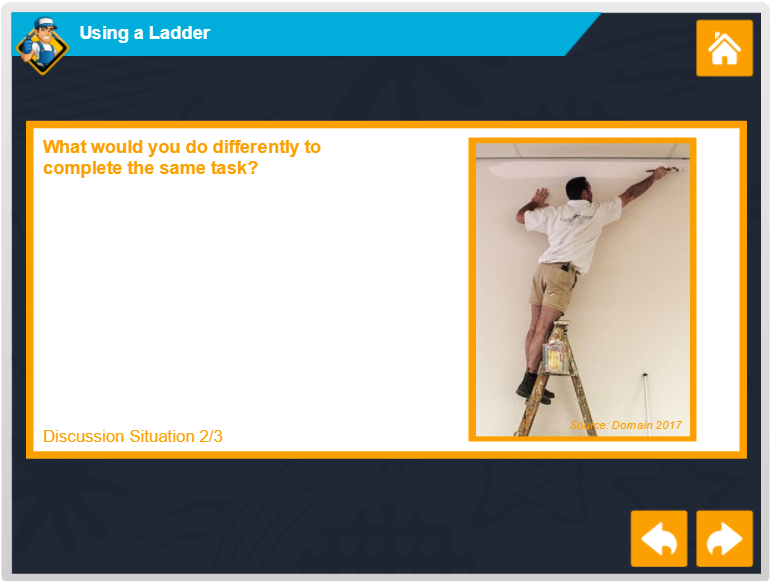 Using a Ladder

What would you do differently to complete the same task?

Source: Domain 2017

Discussion Situation 2/3